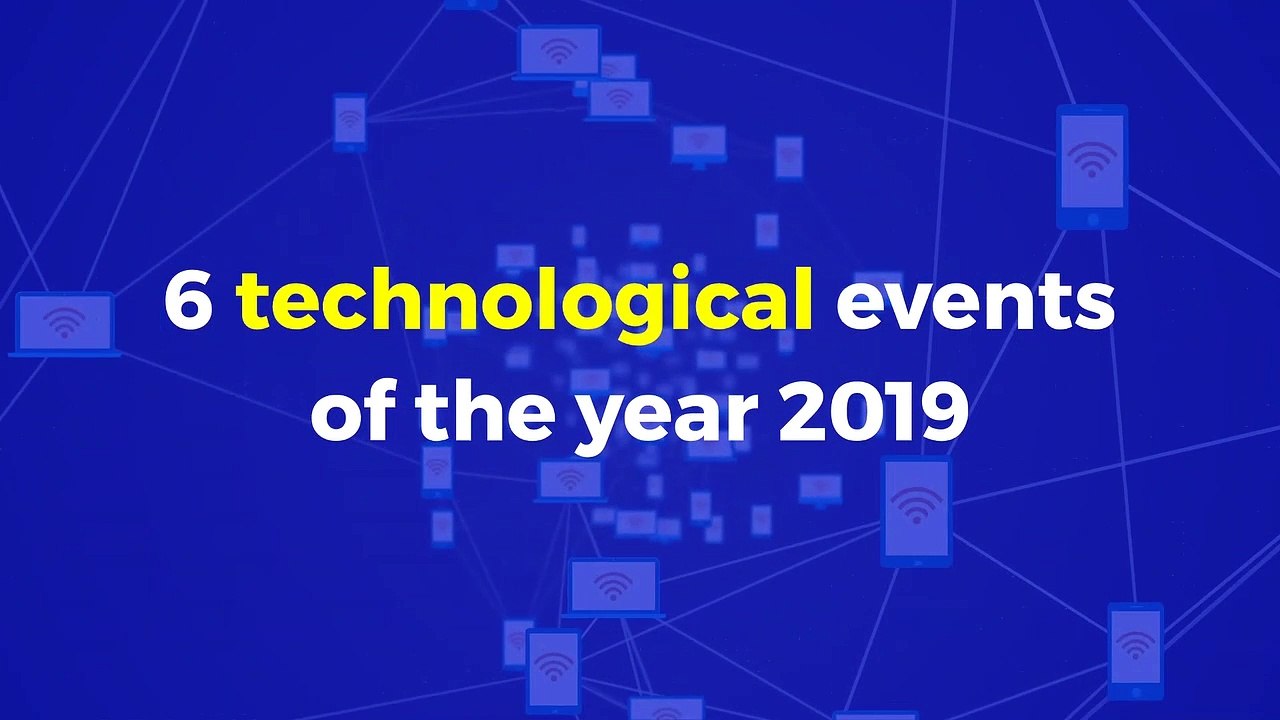 6 technological events of the year 2019